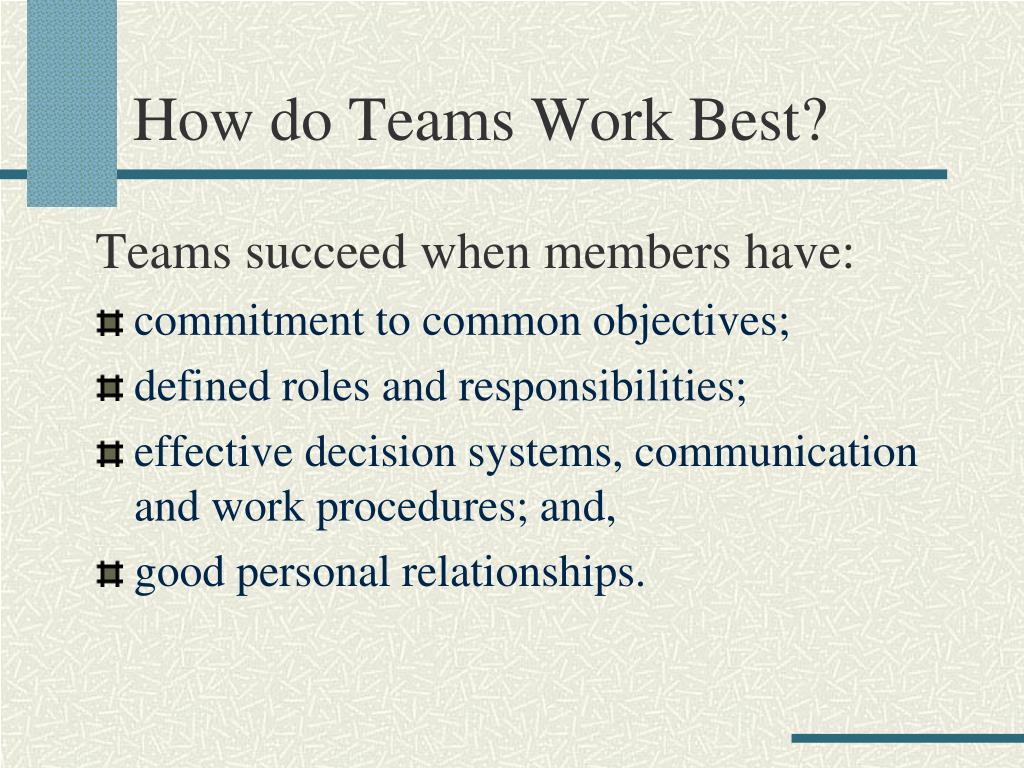 How do Teams Work Best?

Teams succeed when members have:

- commitment to common objectives;
- defined roles and responsibilities;
- effective decision systems, communication and work procedures; and,
- good personal relationships.